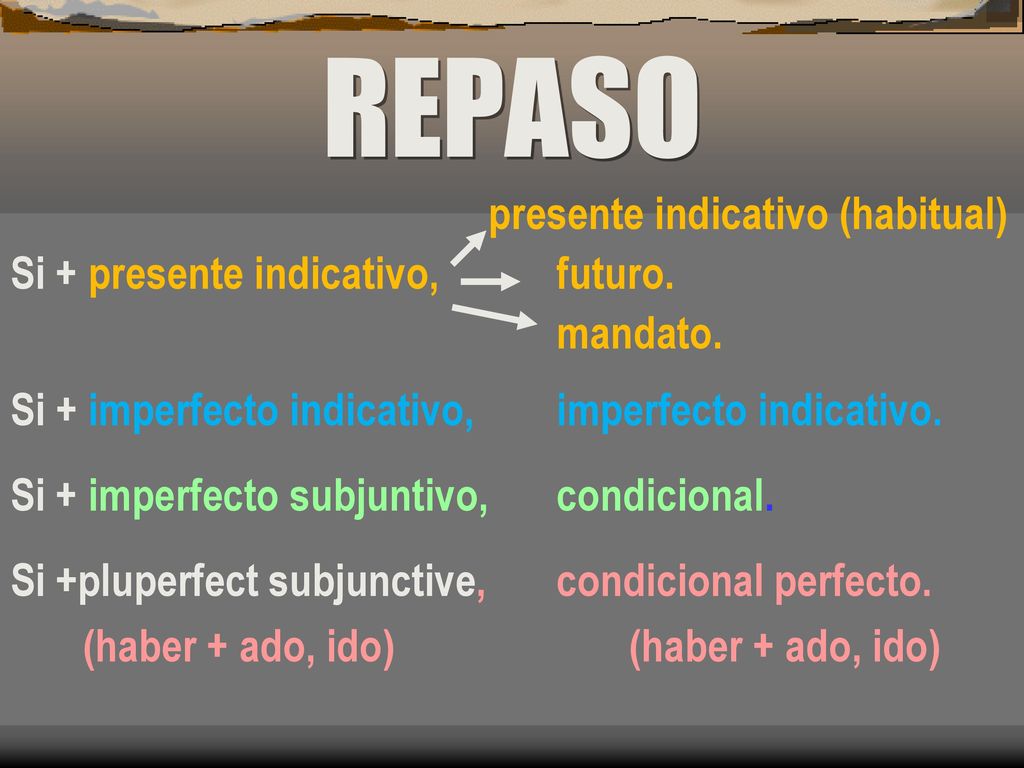 REPASO

presente indicativo (habitual)
Si + presente indicativo, futuro.
mandato.

Si + imperfecto indicativo, imperfecto indicativo.

Si + imperfecto subjuntivo, condicional.

Si +pluperfect subjunctive, condicional perfecto.
(haber + ado, ido) (haber + ado, ido)